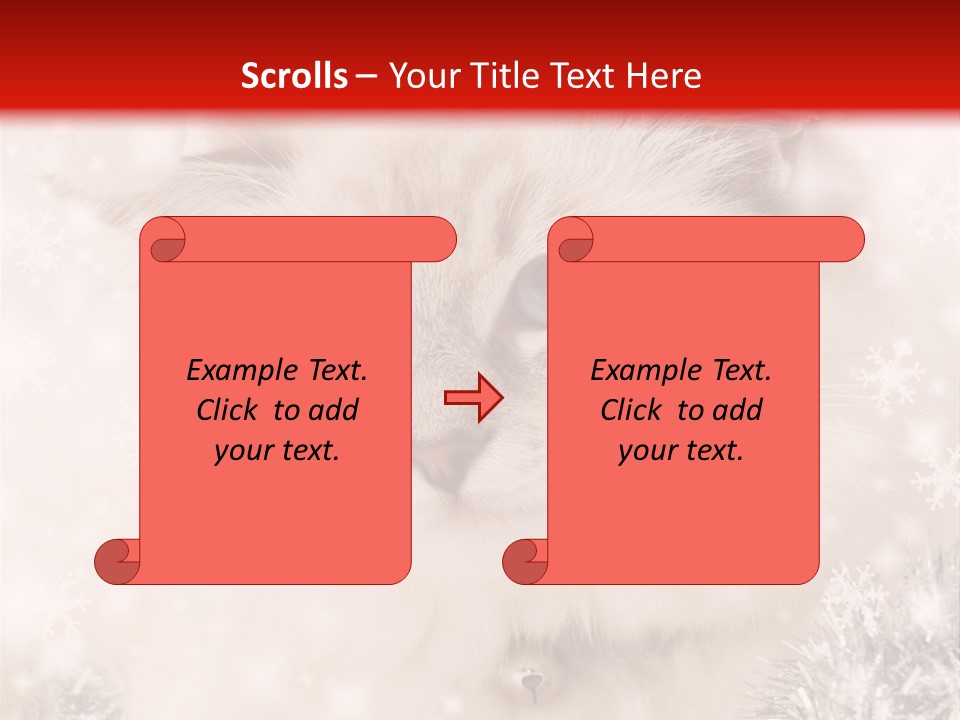 Scrolls – Your Title Text Here

Example Text. Click to add your text.

Example Text. Click to add your text.